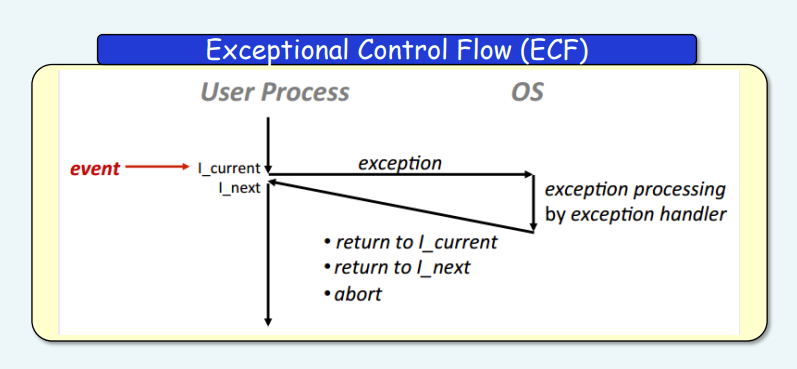 Exceptional Control Flow (ECF)

User Process

OS

event

I_current

I_next

exception

exception processing by exception handler

• return to I_current
• return to I_next
• abort